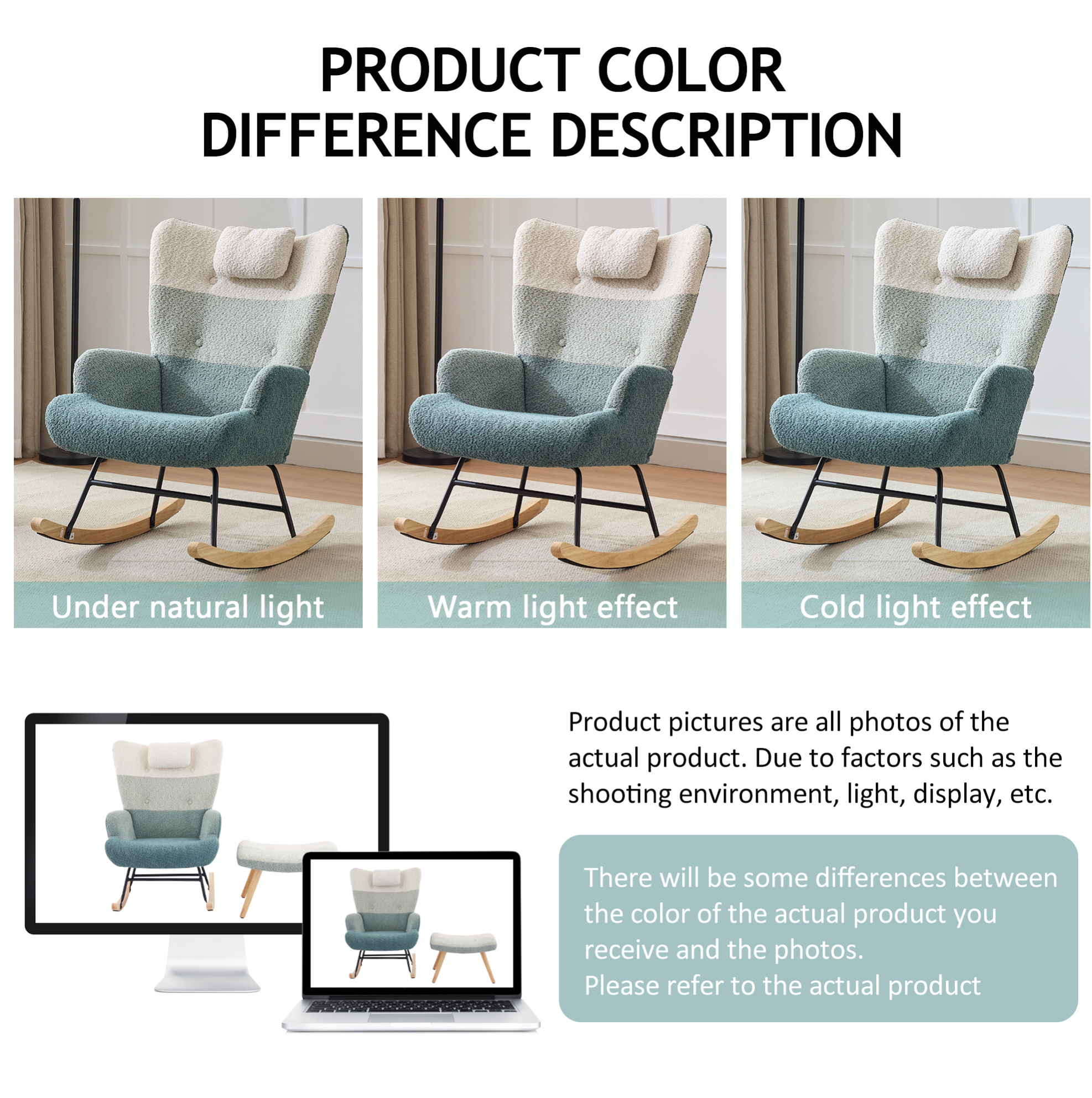 PRODUCT COLOR
DIFFERENCE DESCRIPTION

Under natural light

Warm light effect

Cold light effect

Product pictures are all photos of the actual product. Due to factors such as the shooting environment, light, display, etc.

There will be some differences between the color of the actual product you receive and the photos.
Please refer to the actual product